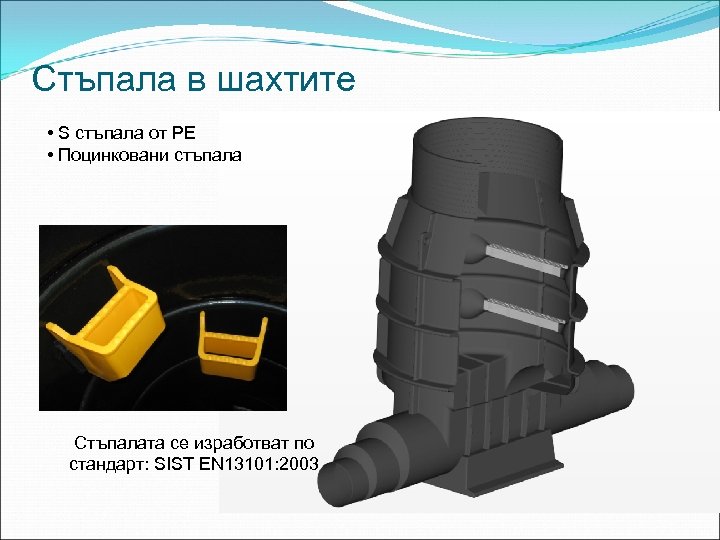 Стъпала в шахтите

• S стъпала от PE
• Поцинковани стъпала

Стъпалата се изработват по стандарт: SIST EN13101:2003